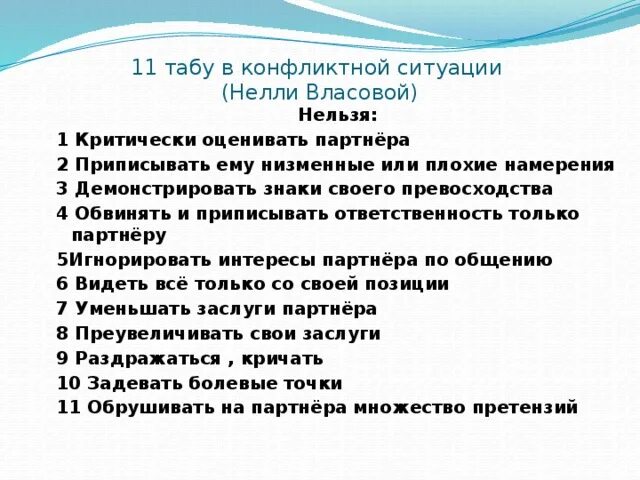 11 табу в конфликтной ситуации
(Нелли Власовой)

Нельзя:

1 Критически оценивать партнёра
2 Приписывать ему низменные или плохие намерения
3 Демонстрировать знаки своего превосходства
4 Обвинять и приписывать ответственность только партнёру
5Игнорировать интересы партнёра по общению
6 Видеть всё только со своей позиции
7 Уменьшать заслуги партнёра
8 Преувеличивать свои заслуги
9 Раздражаться , кричать
10 Задевать болевые точки
11 Обрушивать на партнёра множество претензий